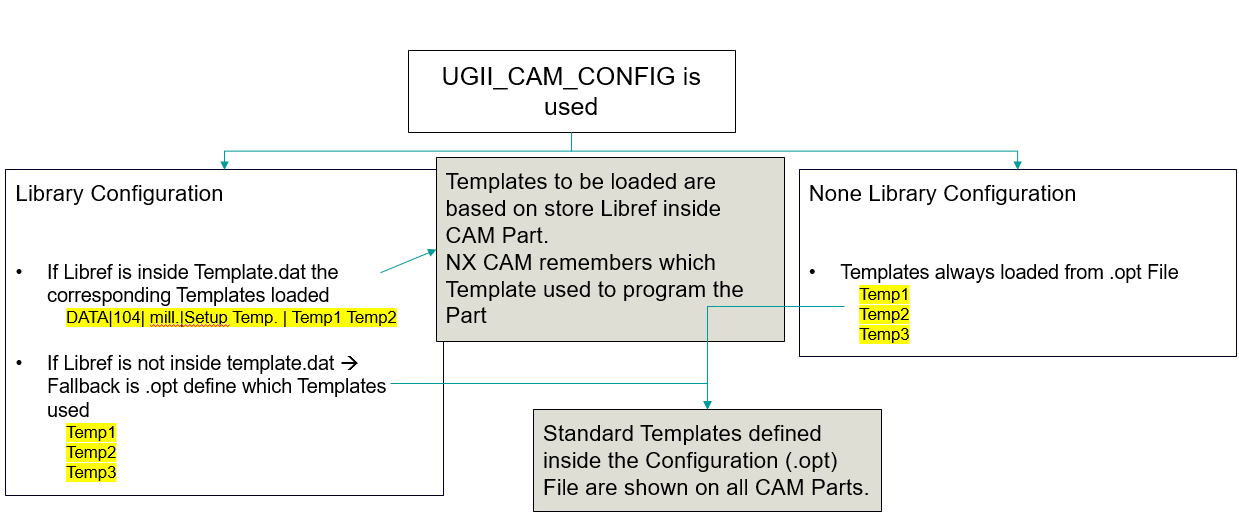 UGII_CAM_CONFIG is used

Library Configuration

• If Libref is inside Template.dat the corresponding Templates loaded
DATA|104| mill.|Setup Temp. | Temp1 Temp2

• If Libref is not inside template.dat → Fallback is .opt define which Templates used
Temp1
Temp2
Temp3

Templates to be loaded are based on store Libref inside CAM Part.
NX CAM remembers which Template used to program the Part

None Library Configuration

• Templates always loaded from .opt File
Temp1
Temp2
Temp3

Standard Templates defined inside the Configuration (.opt) File are shown on all CAM Parts.